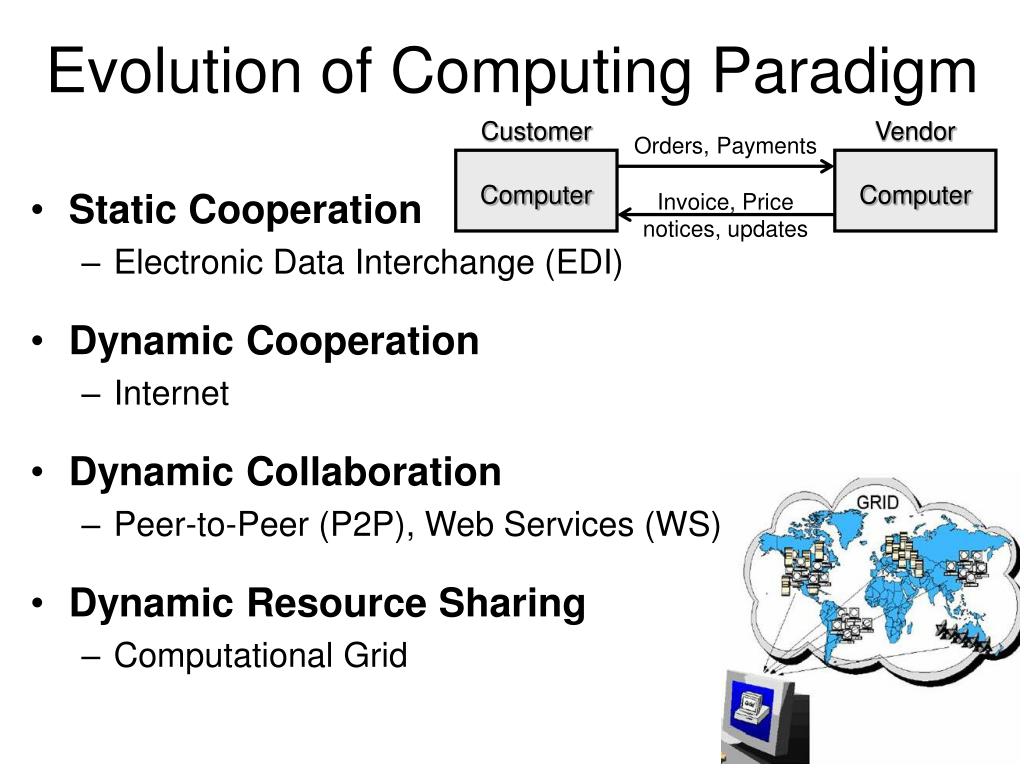 Evolution of Computing Paradigm

Customer
Computer
Orders, Payments
Invoice, Price notices, updates
Vendor
Computer

• Static Cooperation
– Electronic Data Interchange (EDI)

• Dynamic Cooperation
– Internet

• Dynamic Collaboration
– Peer-to-Peer (P2P), Web Services (WS)

• Dynamic Resource Sharing
– Computational Grid

GRID